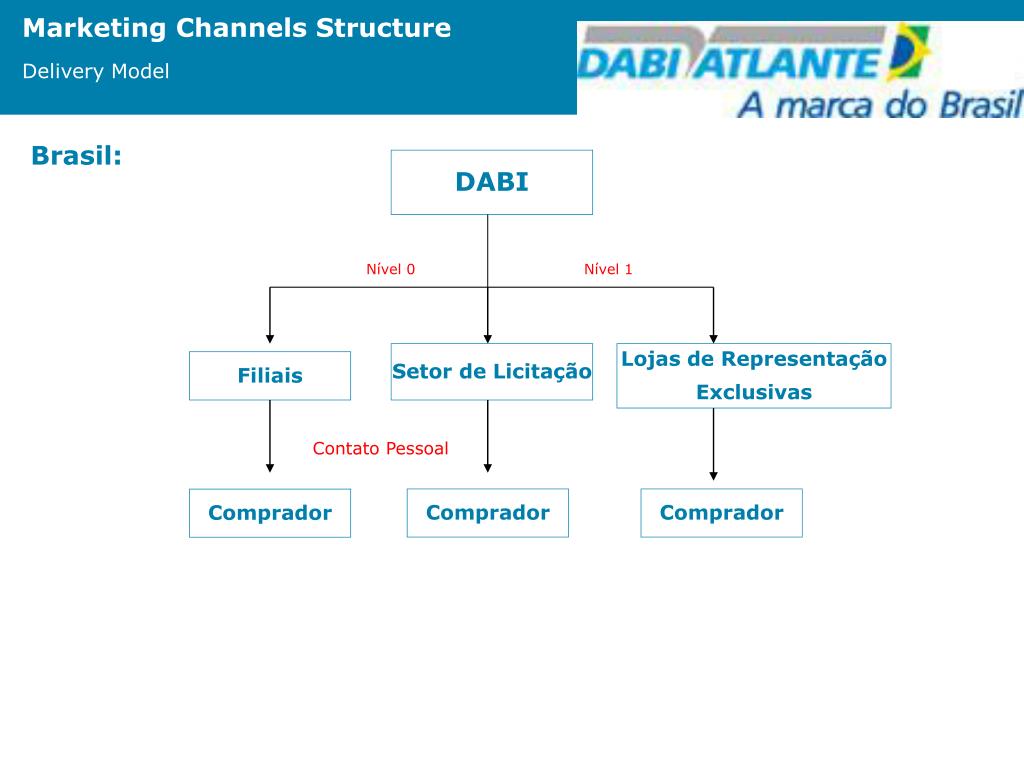 Marketing Channels Structure

Delivery Model

DABI ATLANTE
A marca do Brasil

Brasil:

DABI

Nível 0

Nível 1

Filiais

Setor de Licitação

Lojas de Representação Exclusivas

Contato Pessoal

Comprador

Comprador

Comprador